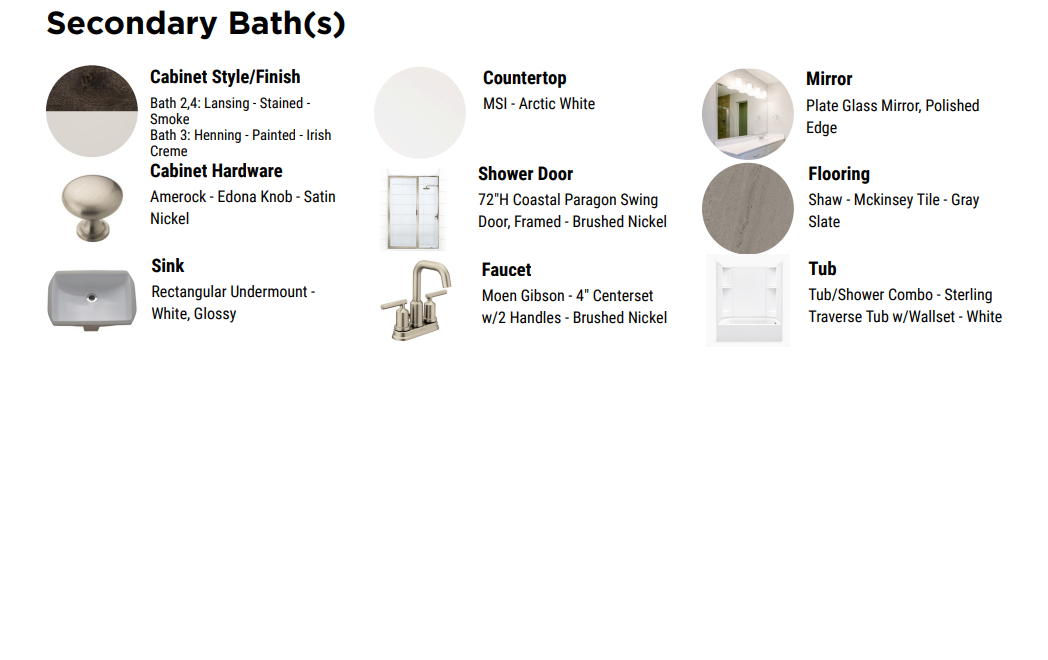 Secondary Bath(s)

Cabinet Style/Finish
Bath 2,4: Lansing - Stained - Smoke
Bath 3: Henning - Painted - Irish Creme

Cabinet Hardware
Amerock - Edona Knob - Satin Nickel

Sink
Rectangular Undermount - White, Glossy

Countertop
MSI - Arctic White

Shower Door
72"H Coastal Paragon Swing Door, Framed - Brushed Nickel

Faucet
Moen Gibson - 4" Centerset w/2 Handles - Brushed Nickel

Mirror
Plate Glass Mirror, Polished Edge

Flooring
Shaw - Mckinsey Tile - Gray Slate

Tub
Tub/Shower Combo - Sterling Traverse Tub w/Wallset - White